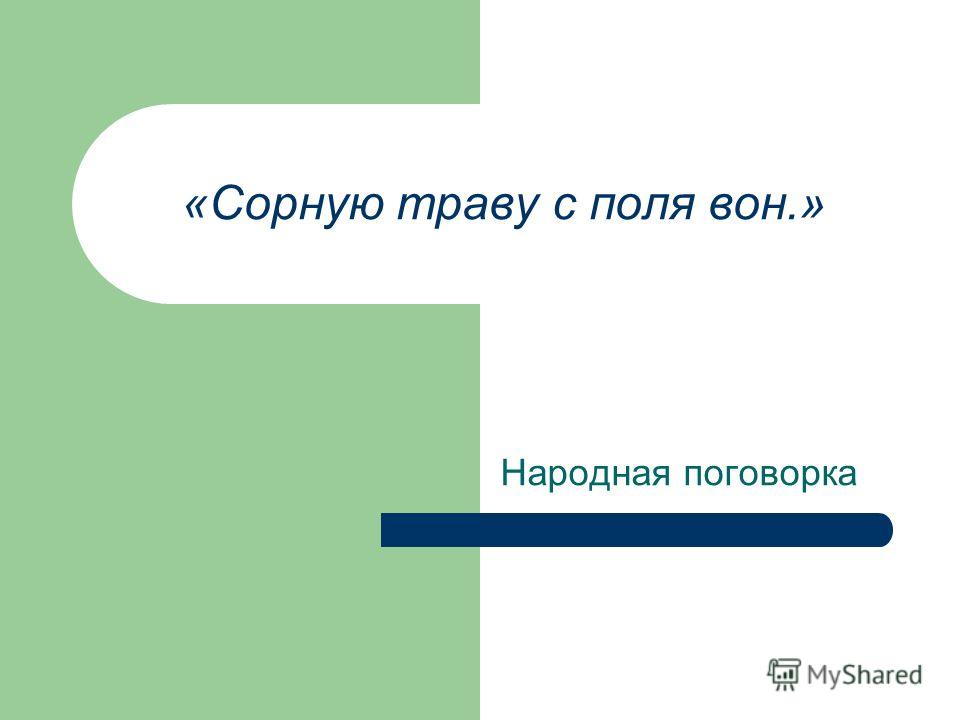 «Сорную траву с поля вон.»

Народная поговорка

MyShared